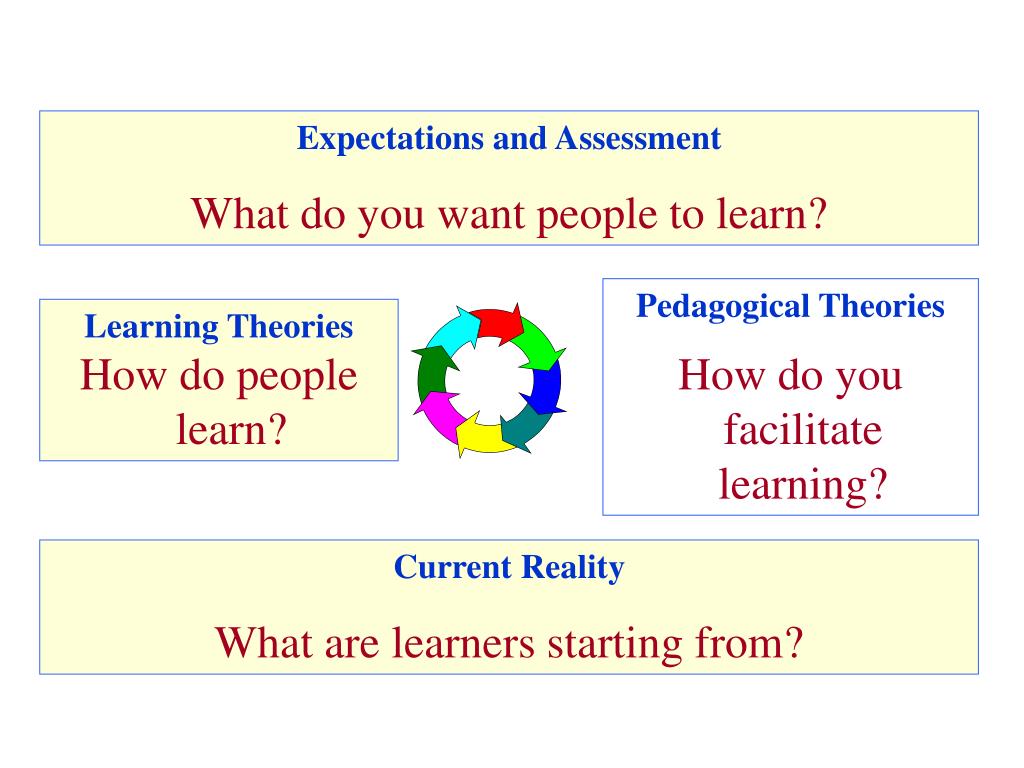 Expectations and Assessment

What do you want people to learn?

Learning Theories
How do people learn?

Pedagogical Theories

How do you facilitate learning?

Current Reality

What are learners starting from?